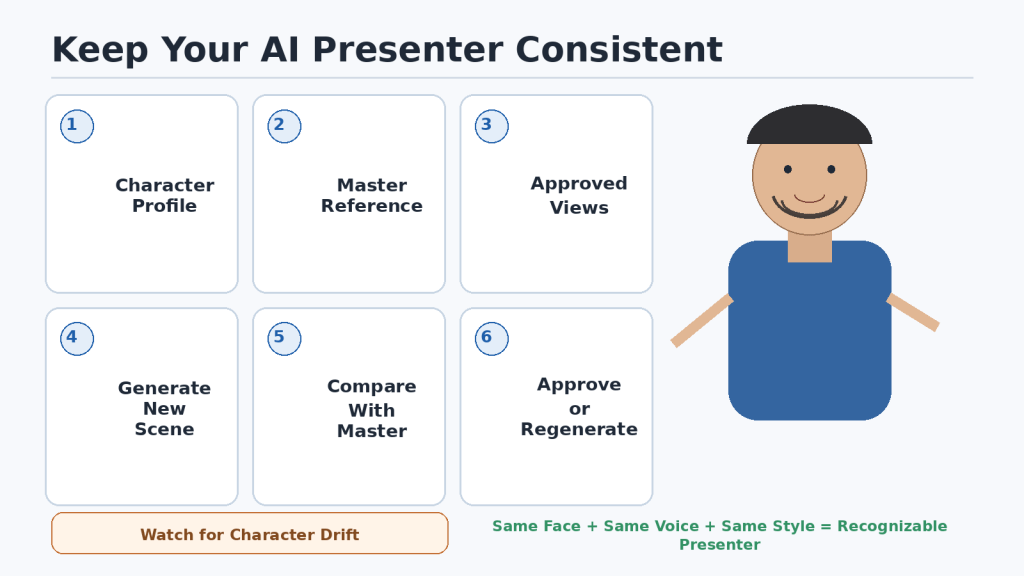 Keep Your AI Presenter Consistent

1
Character Profile

2
Master Reference

3
Approved Views

4
Generate New Scene

5
Compare With Master

6
Approve or Regenerate

Watch for Character Drift

Same Face + Same Voice + Same Style = Recognizable Presenter